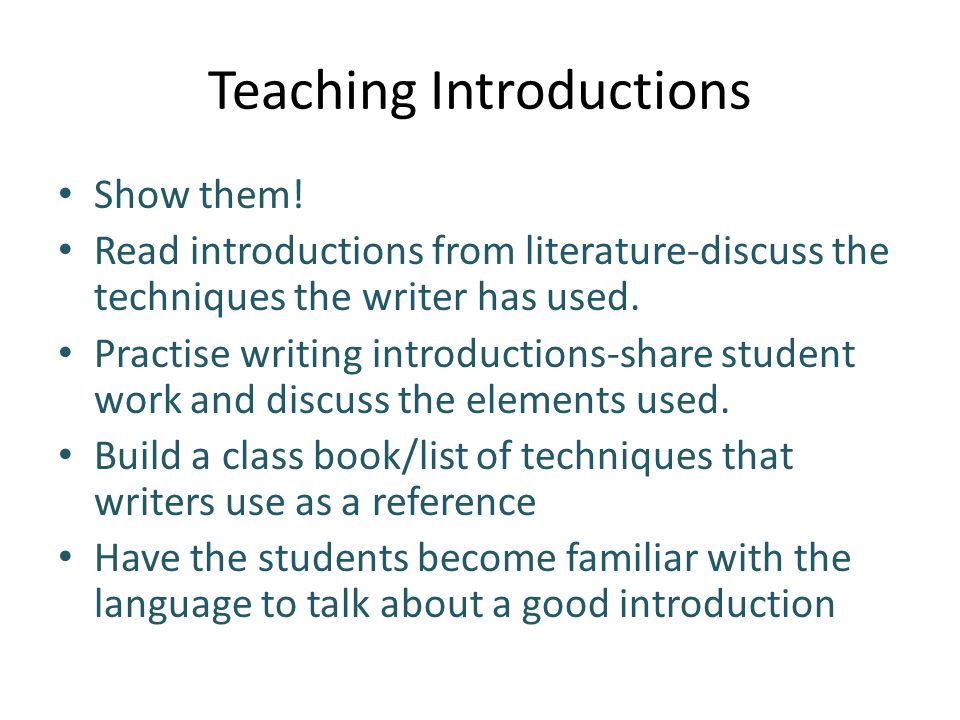 Teaching Introductions

• Show them!
• Read introductions from literature-discuss the techniques the writer has used.
• Practise writing introductions-share student work and discuss the elements used.
• Build a class book/list of techniques that writers use as a reference
• Have the students become familiar with the language to talk about a good introduction